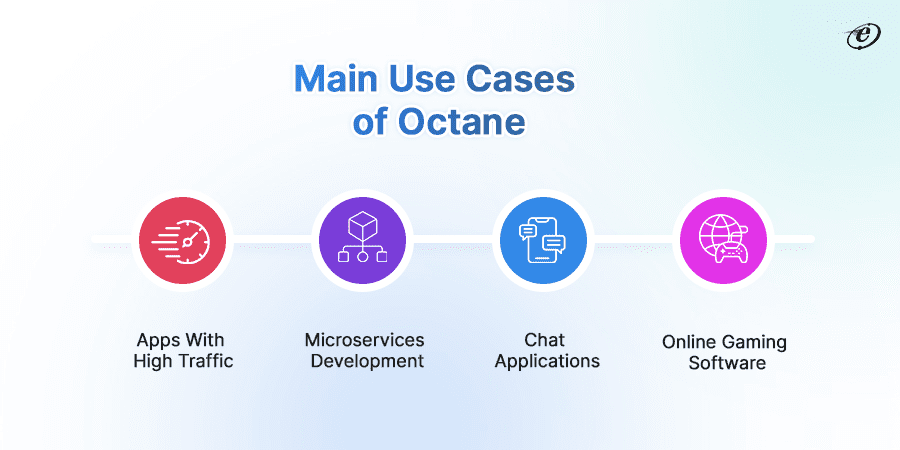 Main Use Cases of Octane

Apps With High Traffic

Microservices Development

Chat Applications

Online Gaming Software